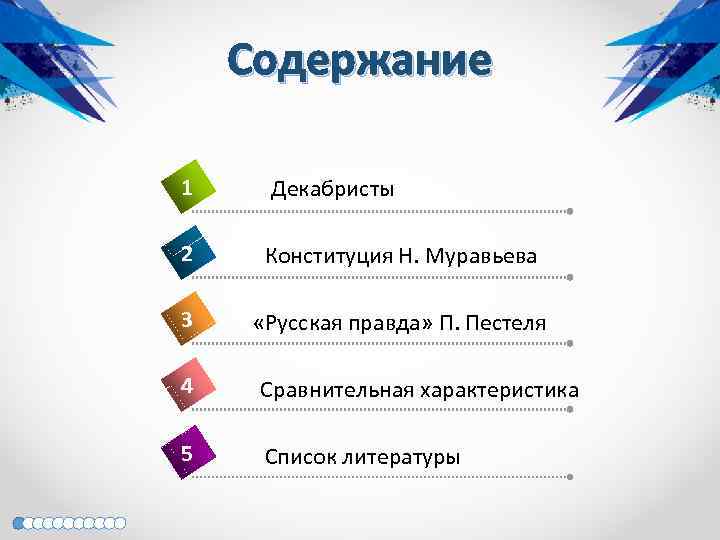 Содержание

1 Декабристы

2 Конституция Н. Муравьева

3 «Русская правда» П. Пестеля

4 Сравнительная характеристика

5 Список литературы